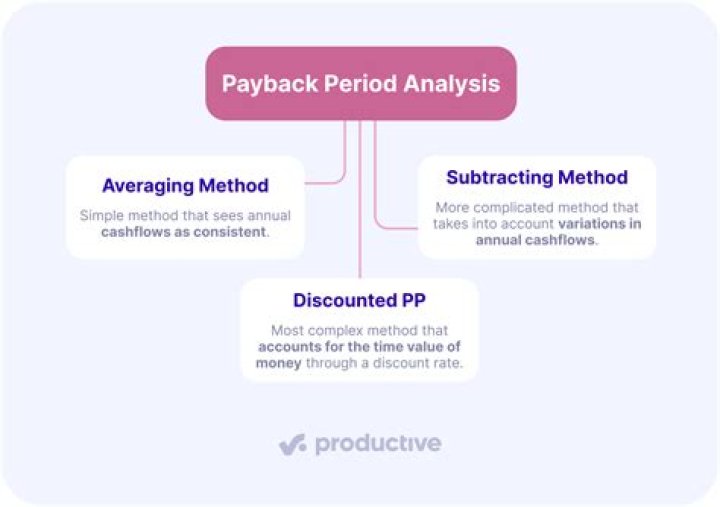 Payback Period Analysis

Averaging Method

Simple method that sees annual cashflows as consistent.

Subtracting Method

More complicated method that takes into account variations in annual cashflows.

Discounted PP

Most complex method that accounts for the time value of money through a discount rate.

productive